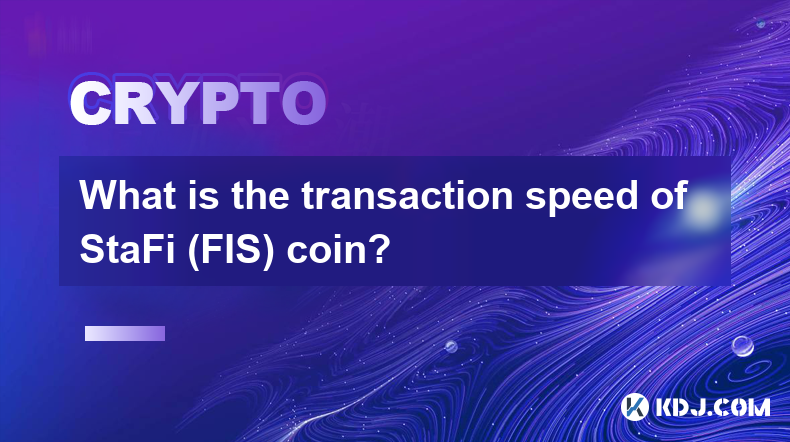 CRYPTO

What is the transaction speed of StaFi (FIS) coin?

KDJ.COM